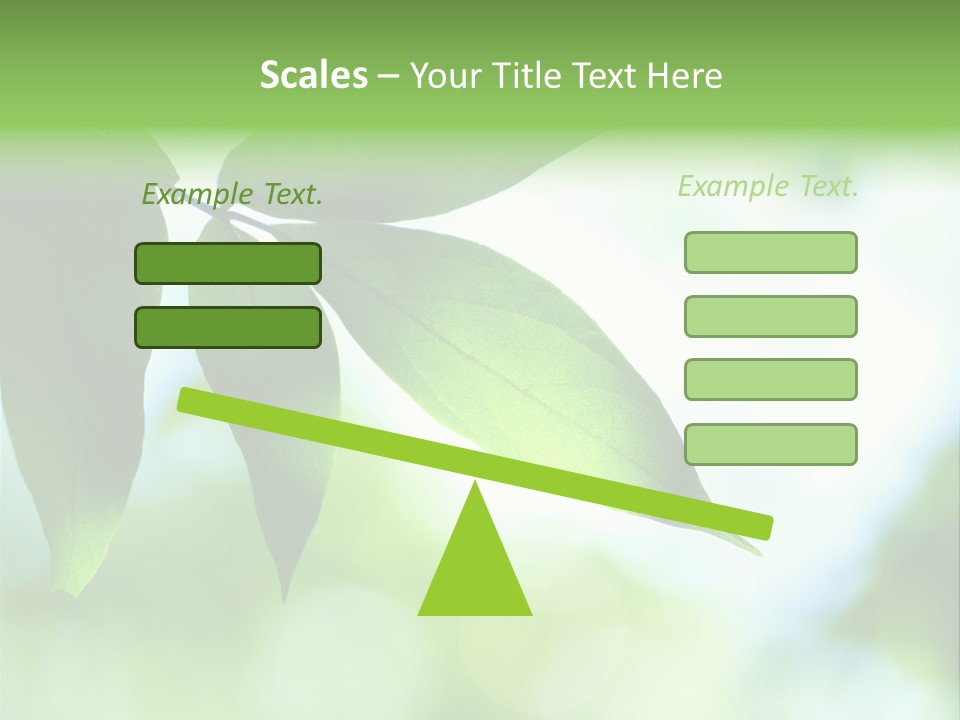 Scales – Your Title Text Here

Example Text.

Example Text.